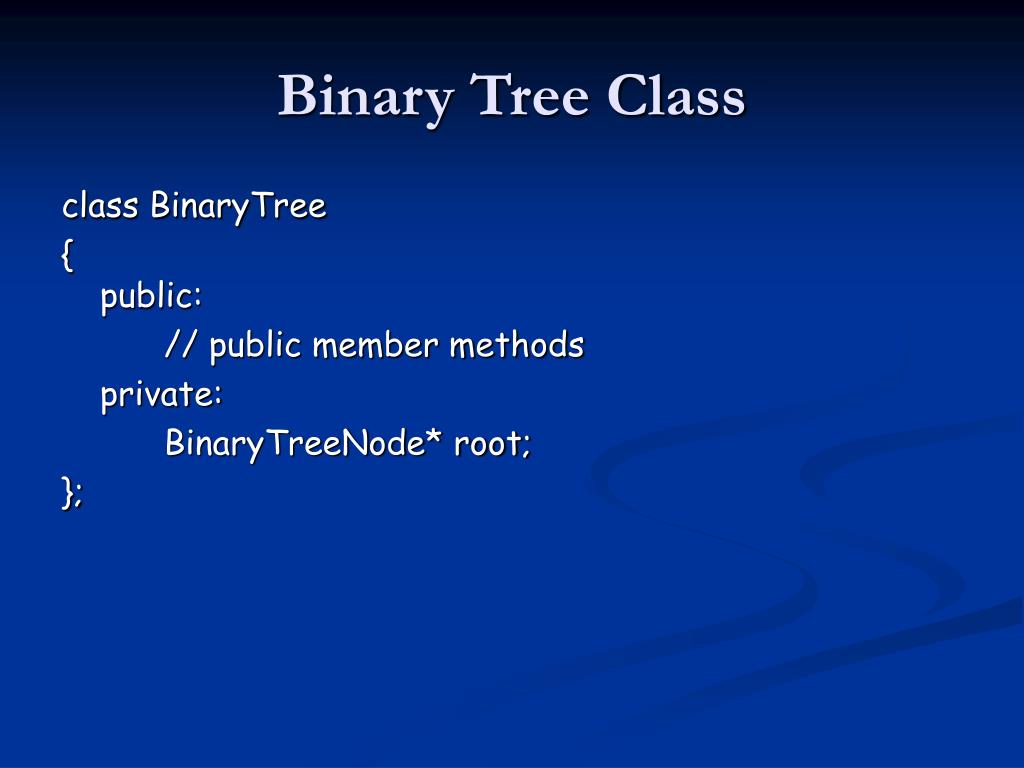 Binary Tree Class

class BinaryTree
{
public:
// public member methods
private:
BinaryTreeNode* root;
};